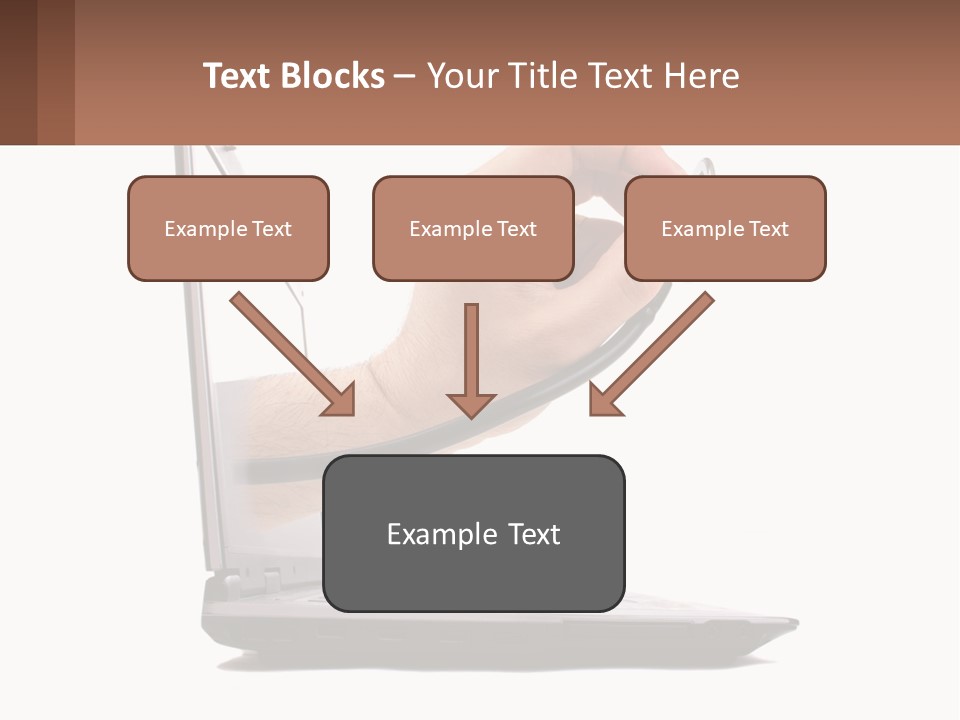 Text Blocks – Your Title Text Here

Example Text

Example Text

Example Text

Example Text